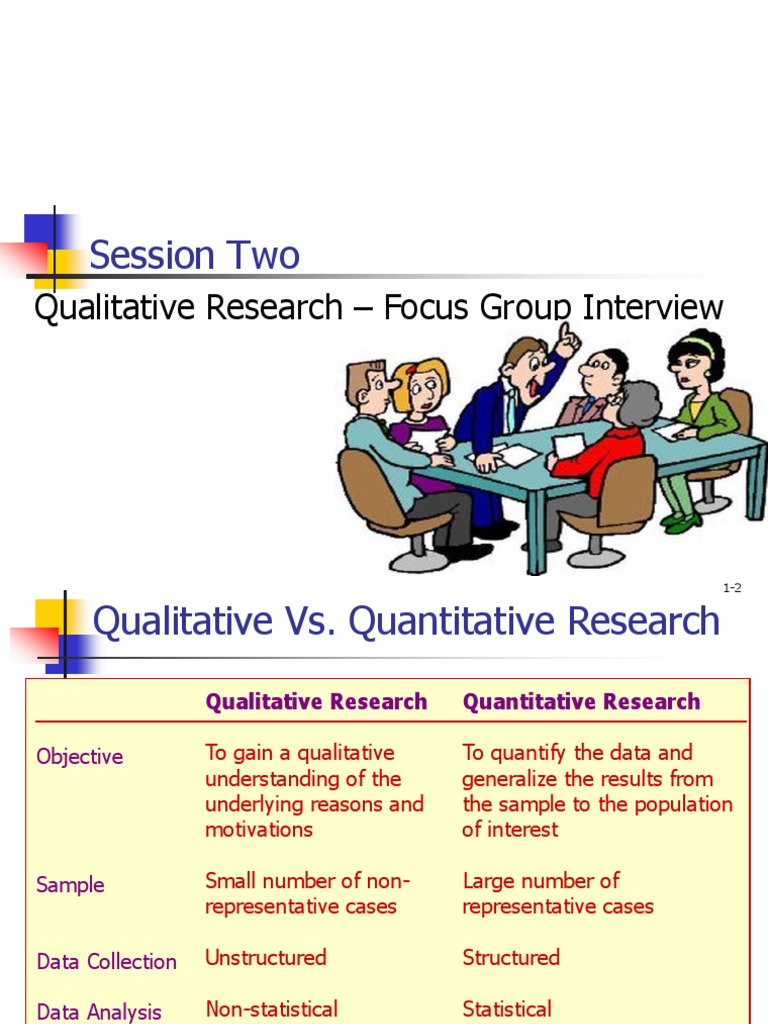 Session Two

Qualitative Research – Focus Group Interview

1-2

Qualitative Vs. Quantitative Research

| | Qualitative Research | Quantitative Research |
|---|---|---|
| Objective | To gain a qualitative understanding of the underlying reasons and motivations | To quantify the data and generalize the results from the sample to the population of interest |
| Sample | Small number of non-representative cases | Large number of representative cases |
| Data Collection | Unstructured | Structured |
| Data Analysis | Non-statistical | Statistical |